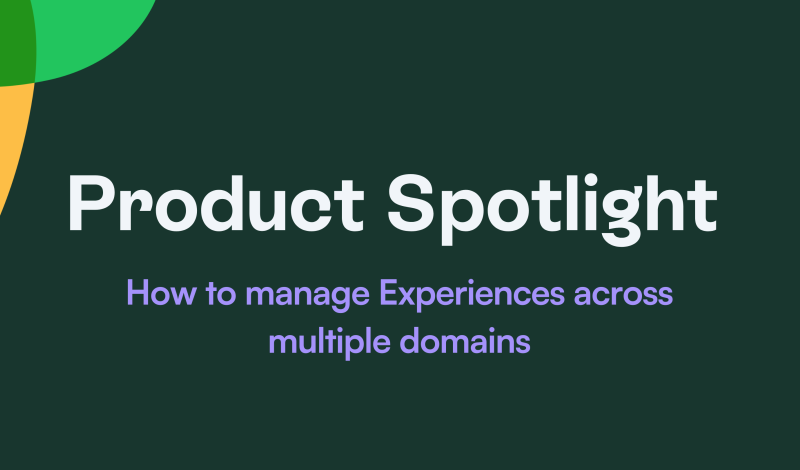 Product Spotlight

How to manage Experiences across multiple domains